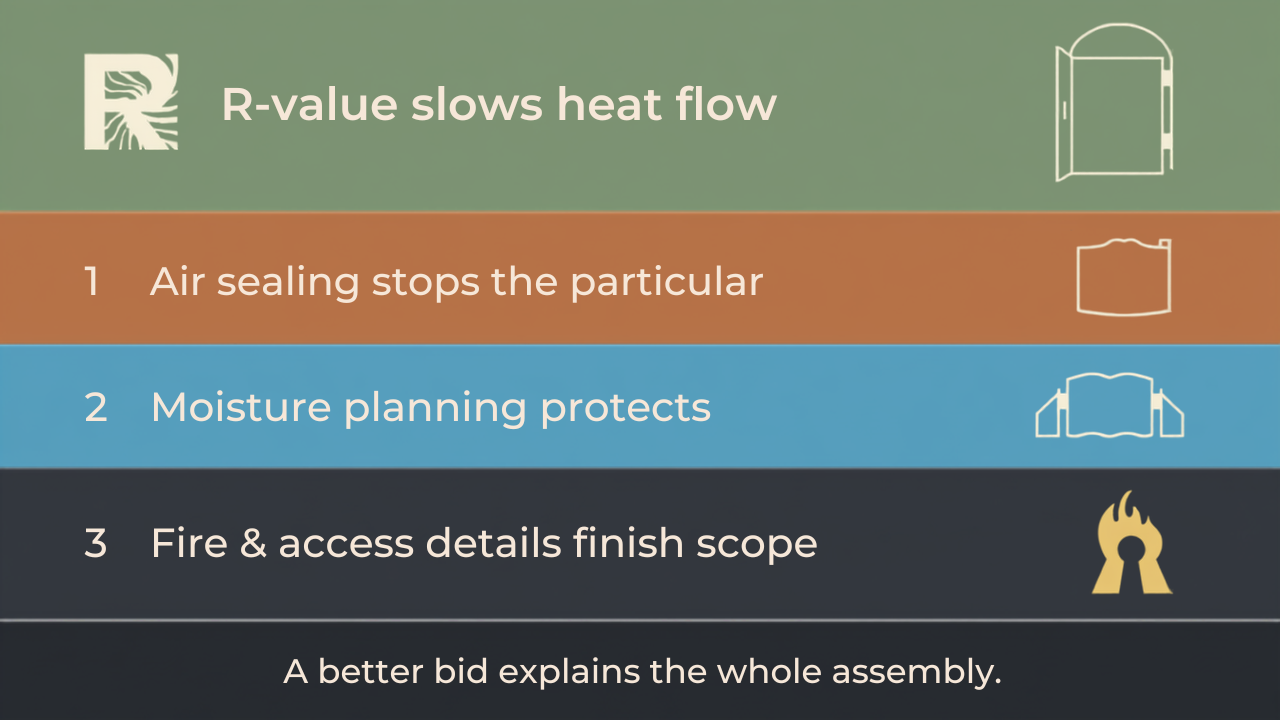 R-value slows heat flow

1 Air sealing stops the particular

2 Moisture planning protects

3 Fire & access details finish scope

A better bid explains the whole assembly.